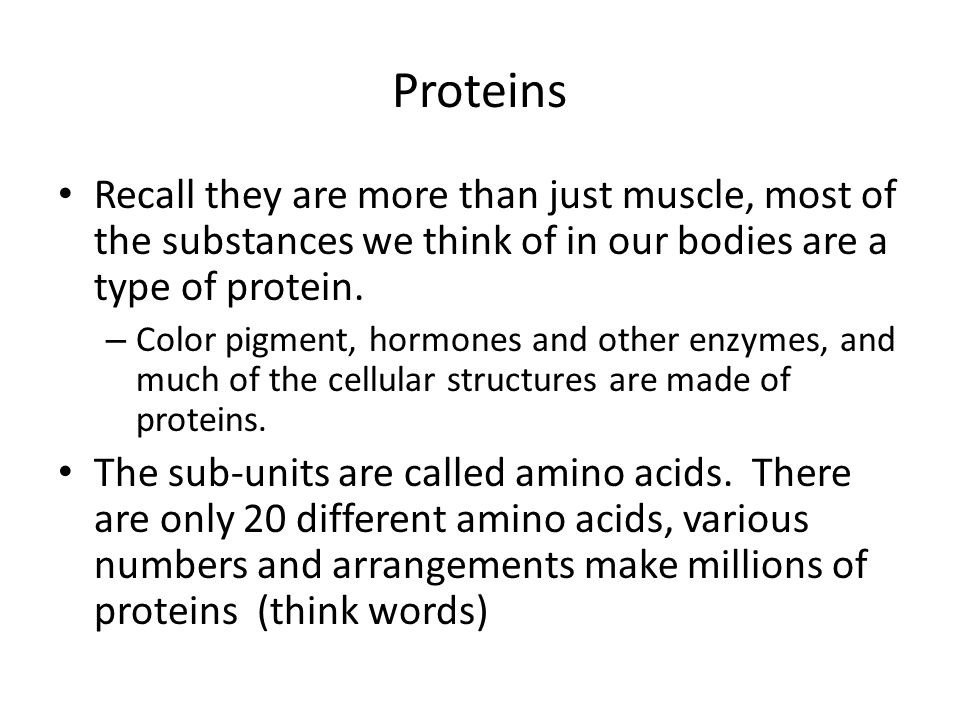 Proteins

• Recall they are more than just muscle, most of the substances we think of in our bodies are a type of protein.

– Color pigment, hormones and other enzymes, and much of the cellular structures are made of proteins.

• The sub-units are called amino acids. There are only 20 different amino acids, various numbers and arrangements make millions of proteins (think words)